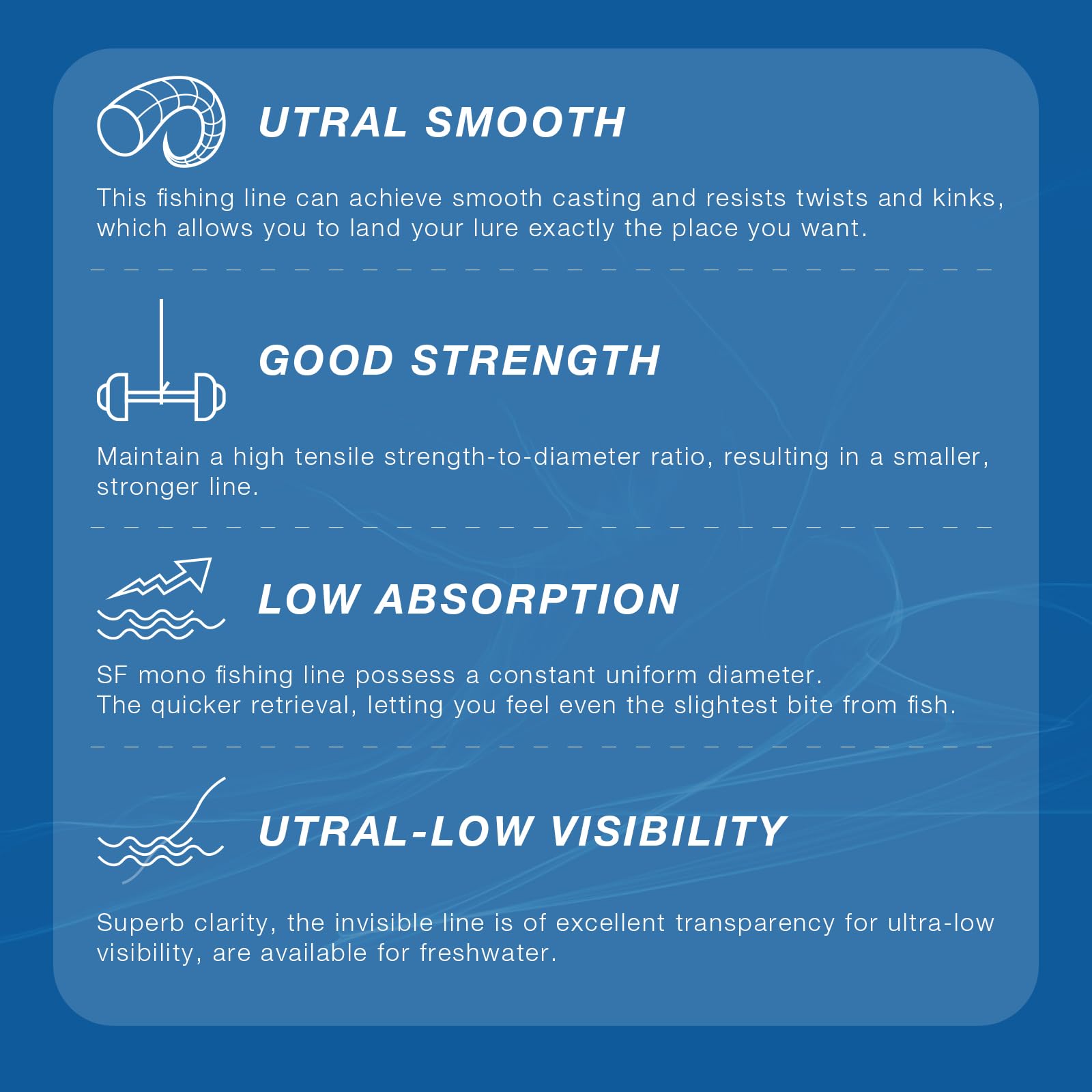 UTRAL SMOOTH

This fishing line can achieve smooth casting and resists twists and kinks, which allows you to land your lure exactly the place you want.

GOOD STRENGTH

Maintain a high tensile strength-to-diameter ratio, resulting in a smaller, stronger line.

LOW ABSORPTION

SF mono fishing line possess a constant uniform diameter.
The quicker retrieval, letting you feel even the slightest bite from fish.

UTRAL-LOW VISIBILITY

Superb clarity, the invisible line is of excellent transparency for ultra-low visibility, are available for freshwater.